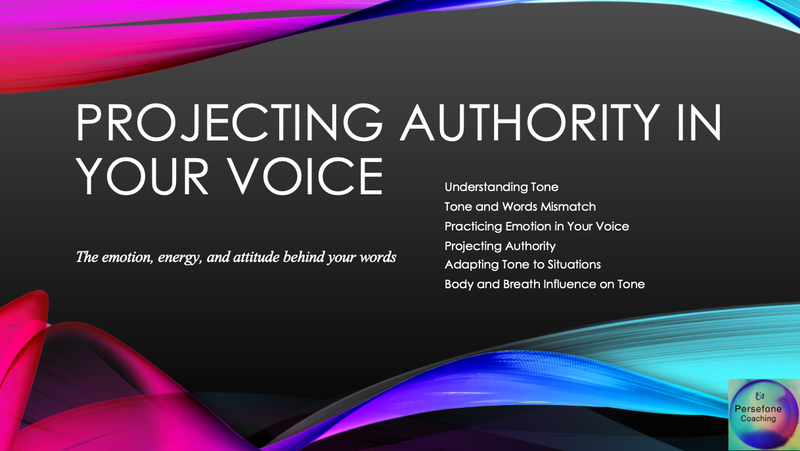 PROJECTING AUTHORITY IN YOUR VOICE

The emotion, energy, and attitude behind your words

Understanding Tone
Tone and Words Mismatch
Practicing Emotion in Your Voice
Projecting Authority
Adapting Tone to Situations
Body and Breath Influence on Tone

Persefone
Coaching